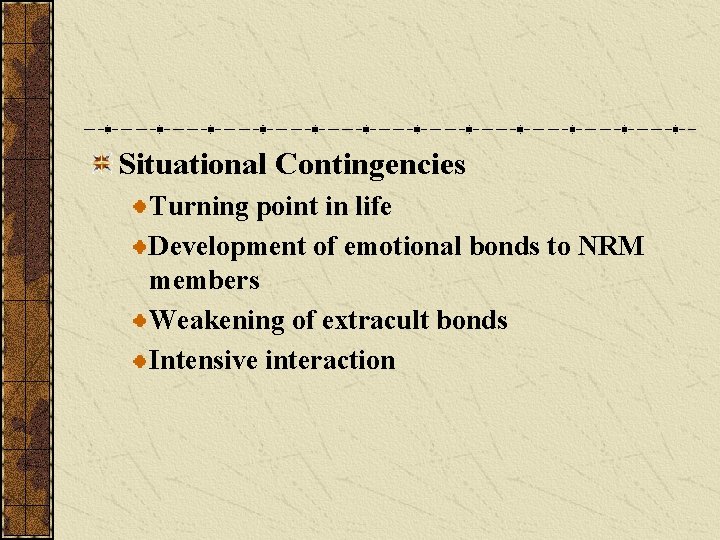 Situational Contingencies

Turning point in life

Development of emotional bonds to NRM members

Weakening of extracult bonds

Intensive interaction